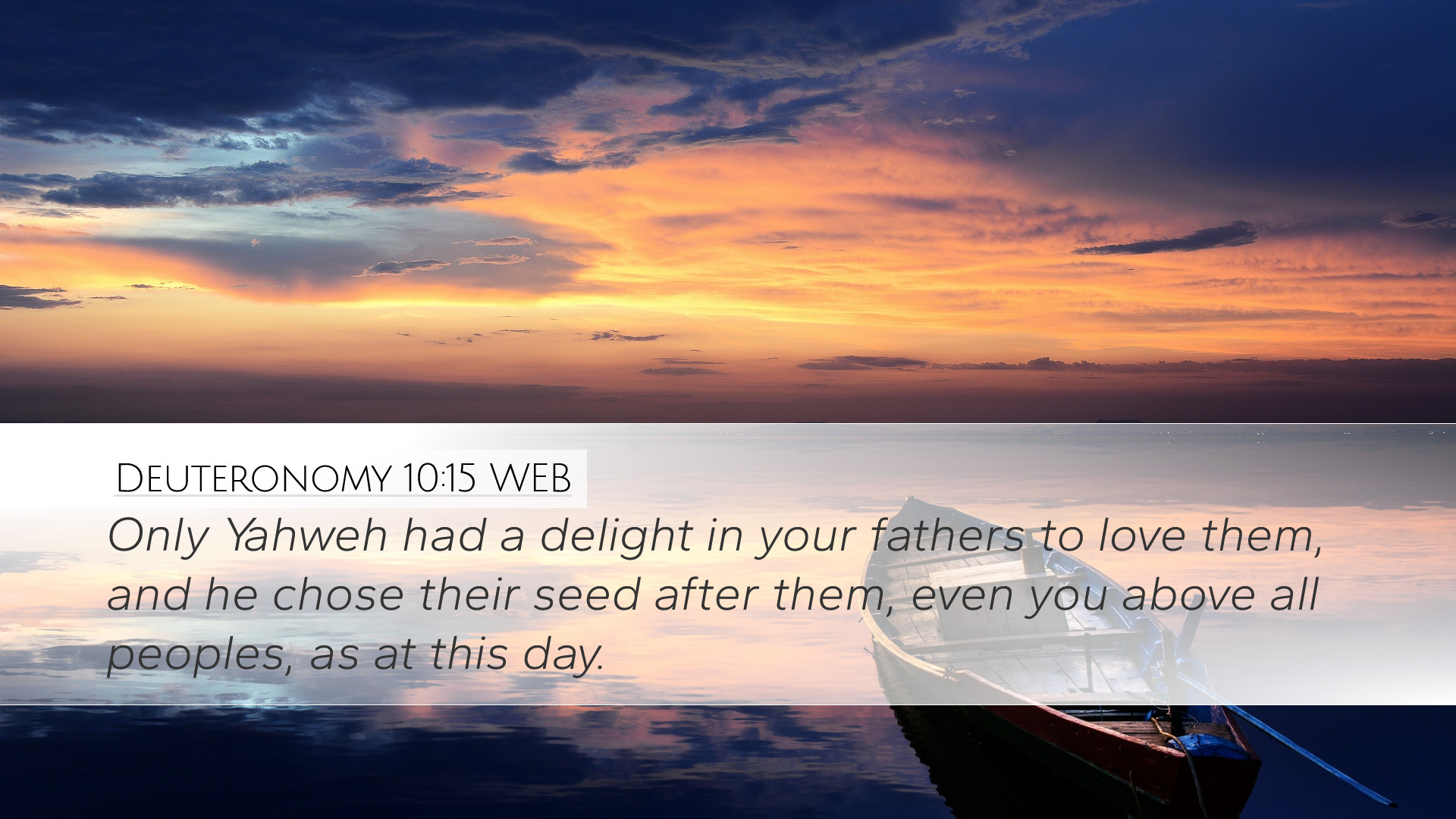 Deuteronomy 10:15 WEB

Only Yahweh had a delight in your fathers to love them, and he chose their seed after them, even you above all peoples, as at this day.